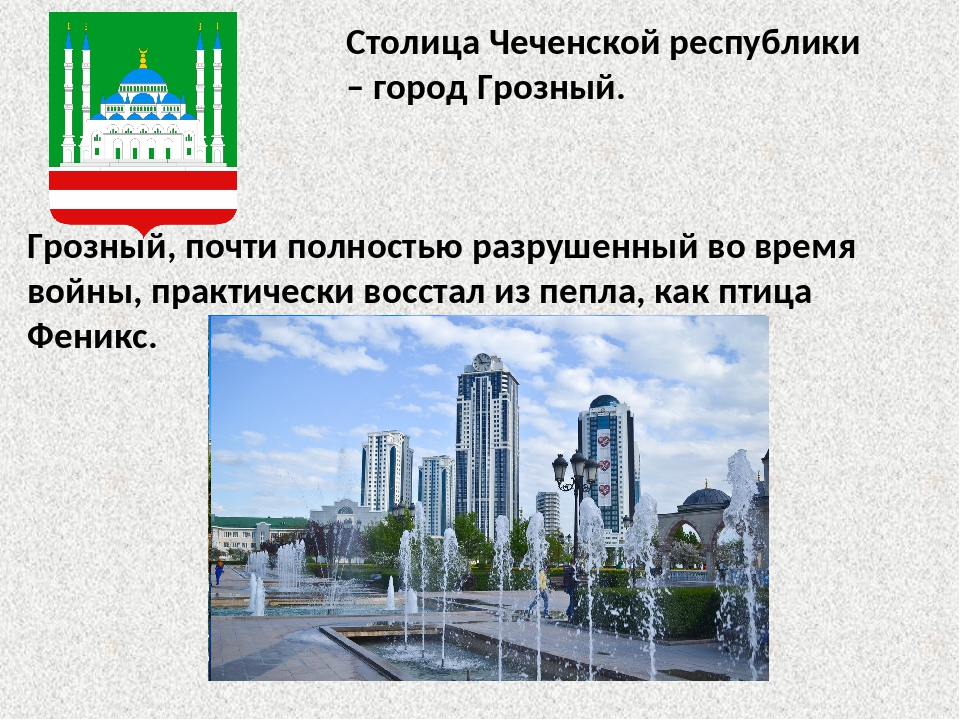 Столица Чеченской республики – город Грозный.

Грозный, почти полностью разрушенный во время войны, практически восстал из пепла, как птица Феникс.